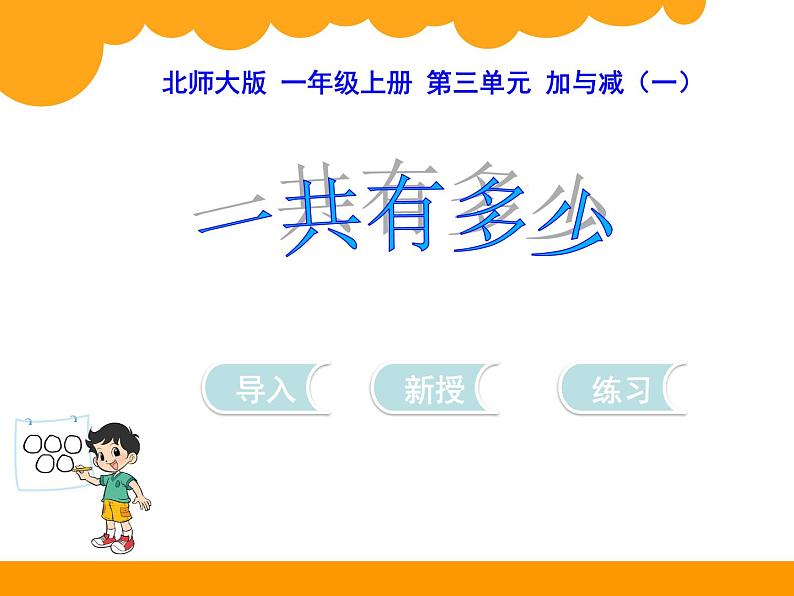 北师大版 一年级上册 第三单元 加与减（一）

一共有多少

导入

新授

练习